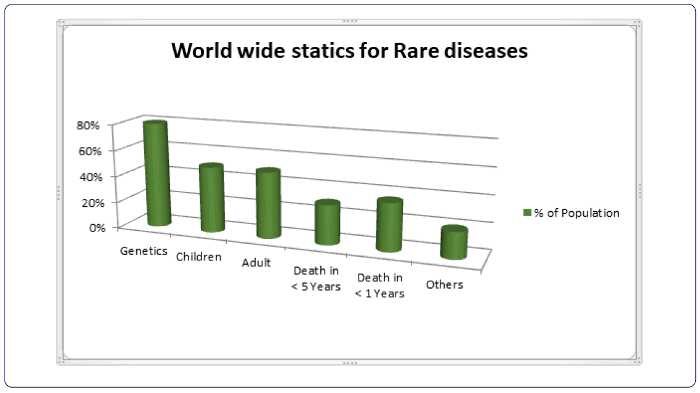 World wide statics for Rare diseases

80%
60%
40%
20%
0%

Genetics
Children
Adult
Death in < 5 Years
Death in < 1 Years
Others

% of Population